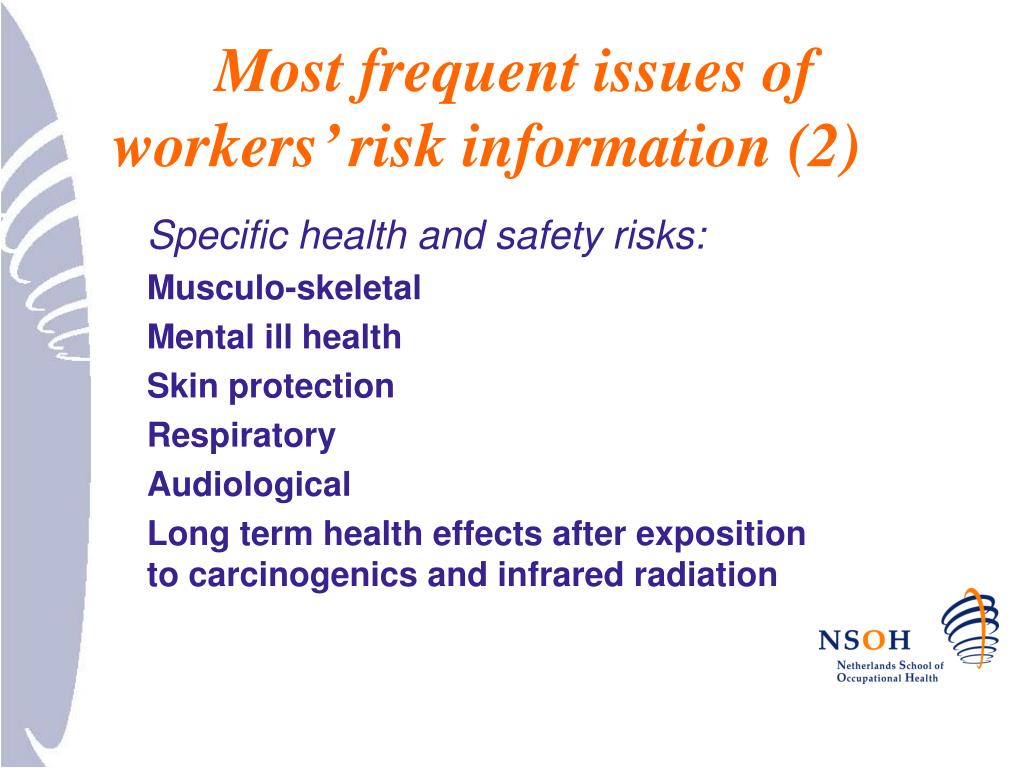 Most frequent issues of workers' risk information (2)

Specific health and safety risks:

Musculo-skeletal

Mental ill health

Skin protection

Respiratory

Audiological

Long term health effects after exposition to carcinogenics and infrared radiation

NSOH
Netherlands School of Occupational Health